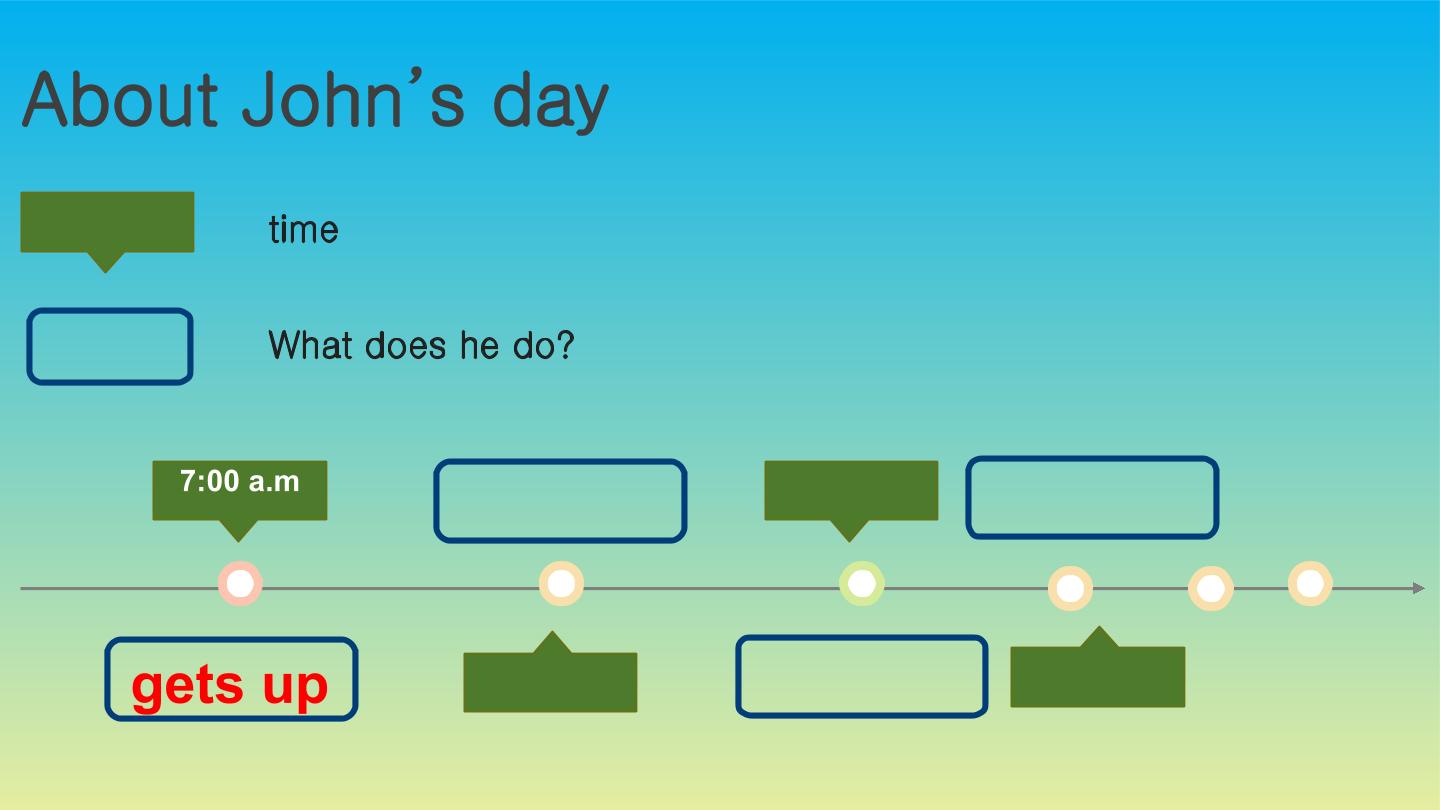 About John's day

time

What does he do?

7:00 a.m

gets up